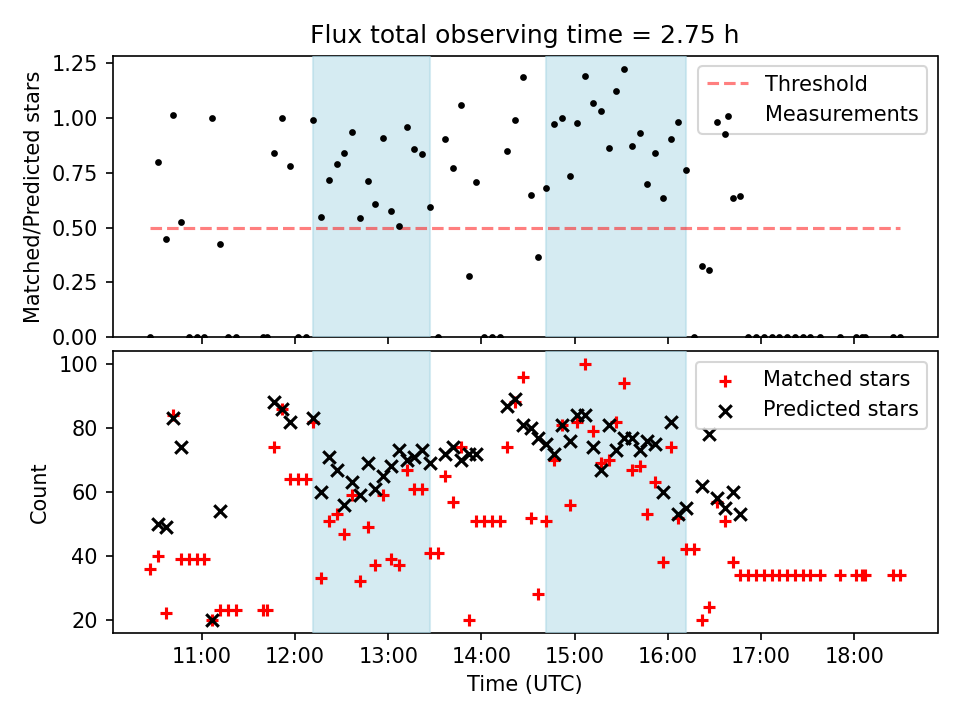 Flux total observing time = 2.75 h

Matched/Predicted stars

1.25
1.00
0.75
0.50
0.25
0.00

Threshold
Measurements

Count

100
80
60
40
20

Matched stars
Predicted stars

11:00 12:00 13:00 14:00 15:00 16:00 17:00 18:00

Time (UTC)